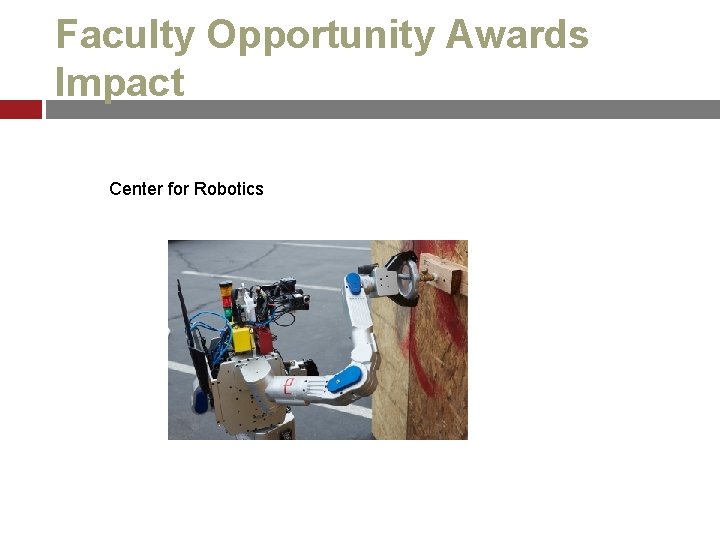 Faculty Opportunity Awards Impact

Center for Robotics